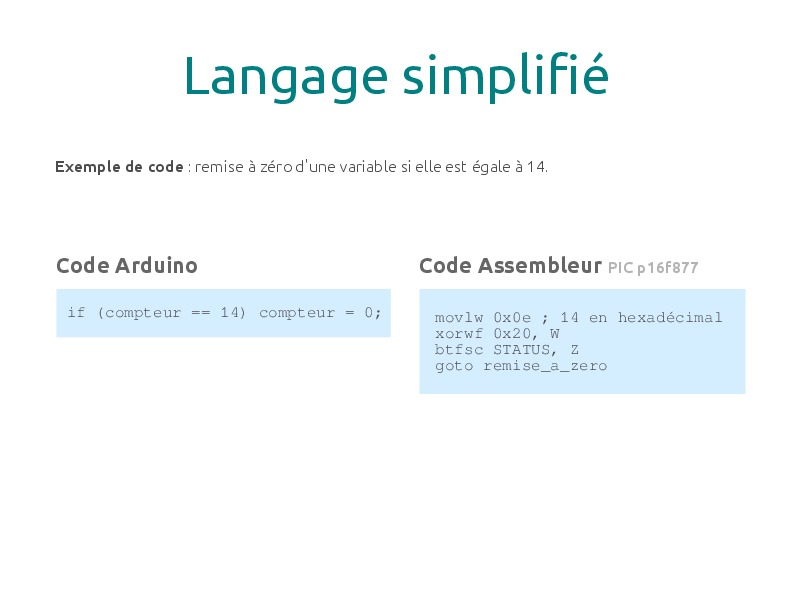 Langage simplifié

Exemple de code : remise à zéro d'une variable si elle est égale à 14.

Code Arduino

if (compteur == 14) compteur = 0;

Code Assembleur PIC p16f877

movlw 0x0e ; 14 en hexadécimal
xorwf 0x20, W
btfsc STATUS, Z
goto remise_a_zero